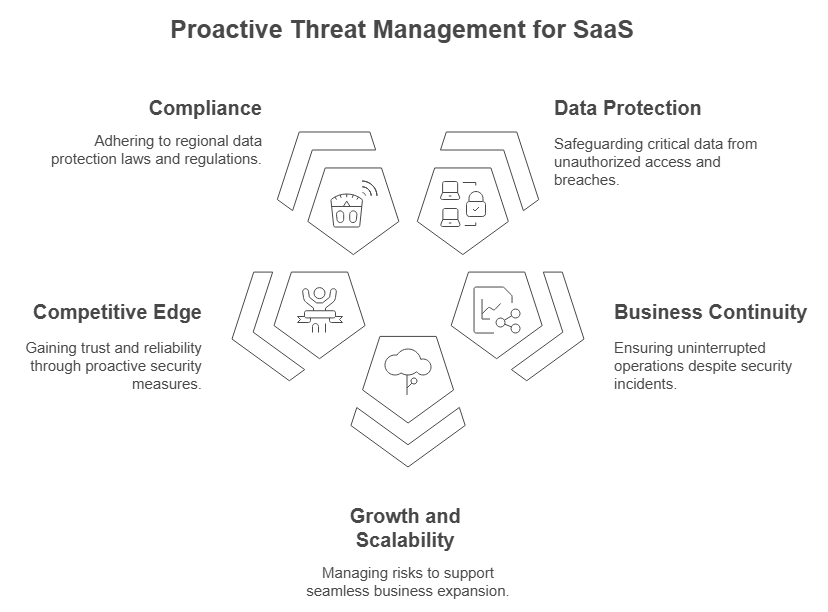 Proactive Threat Management for SaaS

Compliance

Adhering to regional data protection laws and regulations.

Data Protection

Safeguarding critical data from unauthorized access and breaches.

Competitive Edge

Gaining trust and reliability through proactive security measures.

Business Continuity

Ensuring uninterrupted operations despite security incidents.

Growth and Scalability

Managing risks to support seamless business expansion.